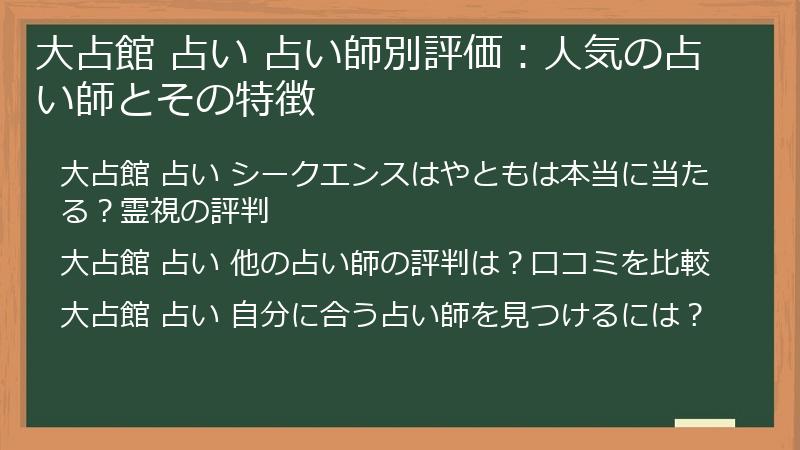 大占館 占い 占い師別評価：人気の占い師とその特徴

大占館 占い シークエンスはやともは本当に当たる？霊視の評判

大占館 占い 他の占い師の評判は？口コミを比較

大占館 占い 自分に合う占い師を見つけるには？